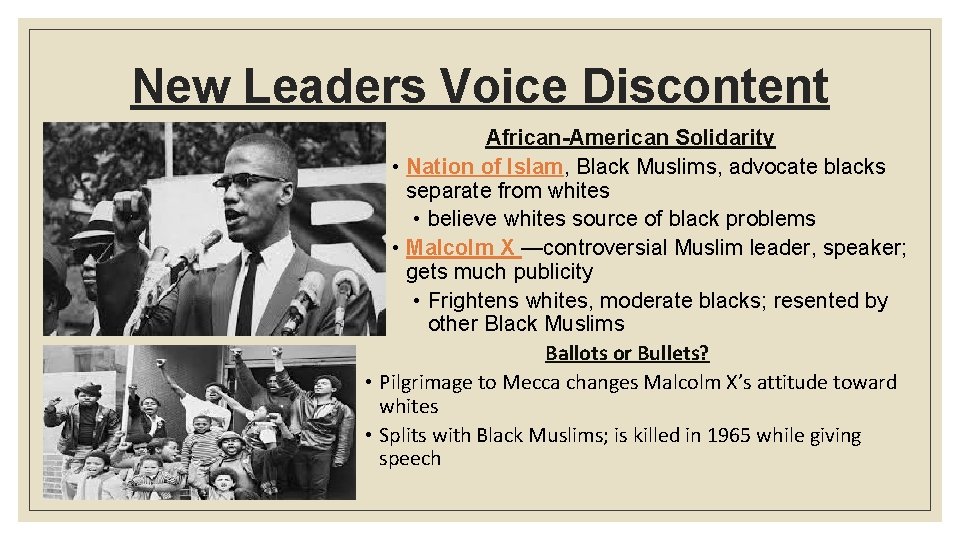 New Leaders Voice Discontent

African-American Solidarity

• Nation of Islam, Black Muslims, advocate blacks separate from whites
  • believe whites source of black problems
• Malcolm X —controversial Muslim leader, speaker; gets much publicity
  • Frightens whites, moderate blacks; resented by other Black Muslims

Ballots or Bullets?

• Pilgrimage to Mecca changes Malcolm X's attitude toward whites
• Splits with Black Muslims; is killed in 1965 while giving speech